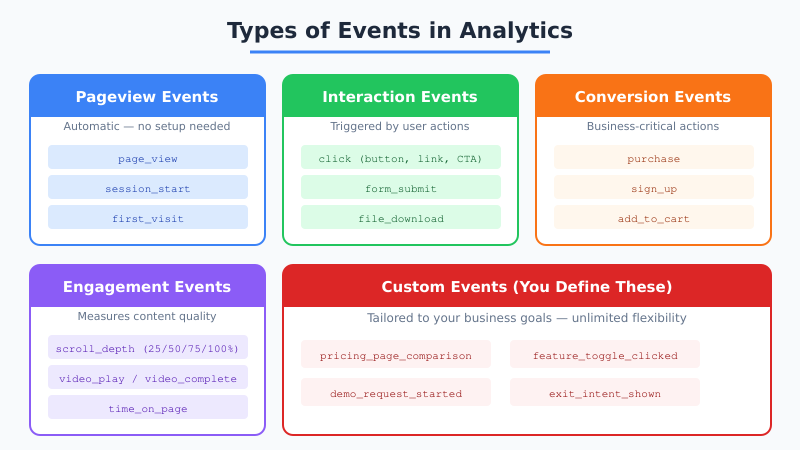 Types of Events in Analytics

Pageview Events
Automatic — no setup needed
page_view
session_start
first_visit

Interaction Events
Triggered by user actions
click (button, link, CTA)
form_submit
file_download

Conversion Events
Business-critical actions
purchase
sign_up
add_to_cart

Engagement Events
Measures content quality
scroll_depth (25/50/75/100%)
video_play / video_complete
time_on_page

Custom Events (You Define These)
Tailored to your business goals — unlimited flexibility
pricing_page_comparison
feature_toggle_clicked
demo_request_started
exit_intent_shown